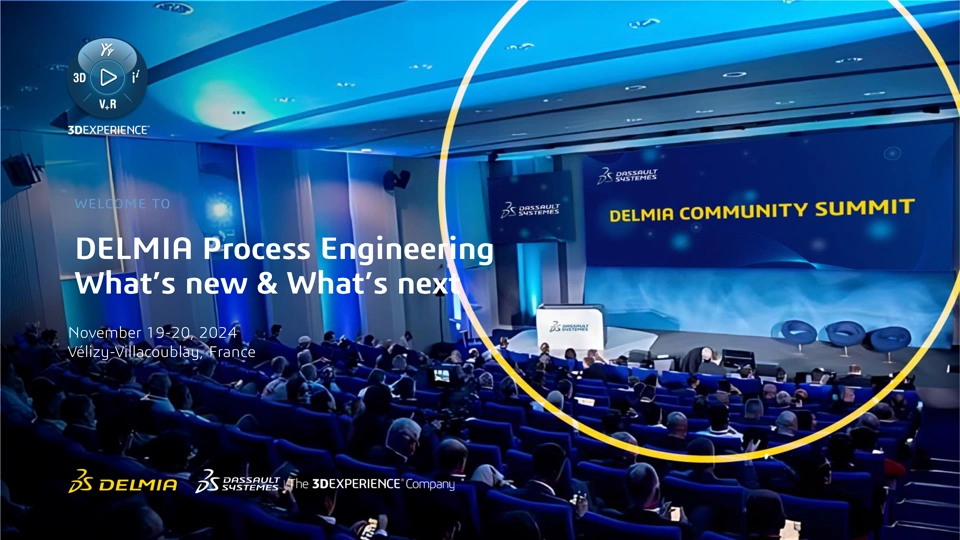 3D
V,R
3DEXPERIENCE

WELCOME TO

DELMIA Process Engineering
What's new & What's next

November 19-20, 2024
Vélizy-Villacoublay, France

DASSAULT SYSTEMES

DASSAULT SYSTEMES
DELMIA COMMUNITY SUMMIT

DASSAULT SYSTEMES

DELMIA
DASSAULT SYSTEMES | The 3DEXPERIENCE Company